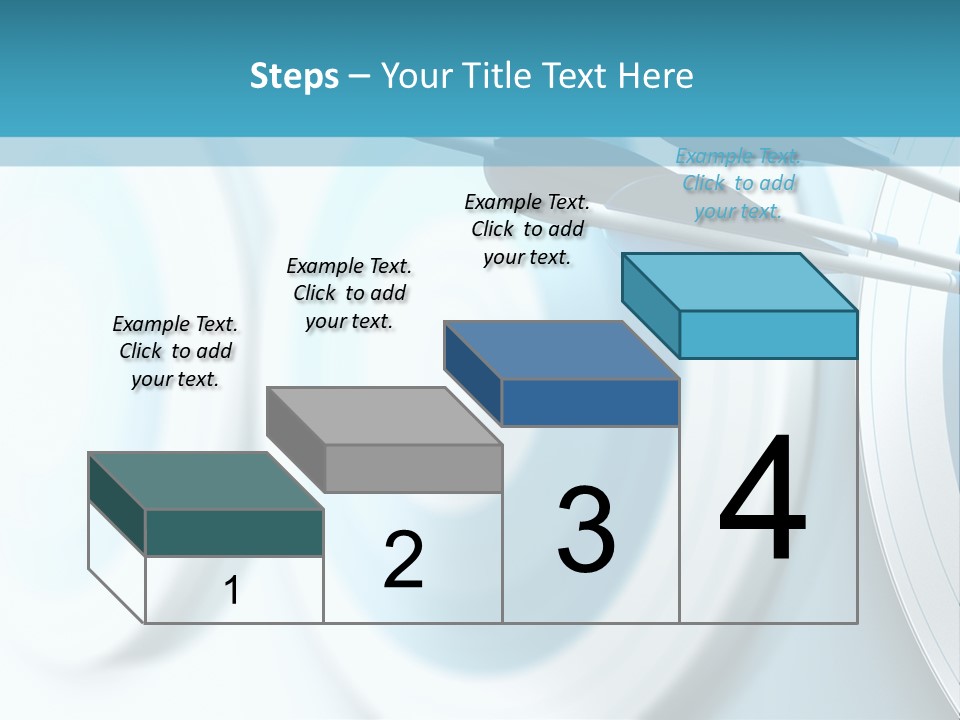 Steps – Your Title Text Here

Example Text. Click to add your text.

Example Text. Click to add your text.

Example Text. Click to add your text.

Example Text. Click to add your text.

1

2

3

4